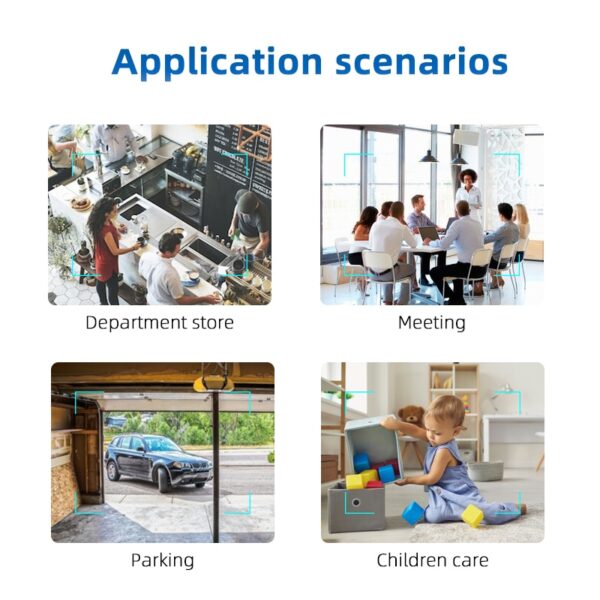 Application scenarios

Department store

Meeting

Parking

Children care